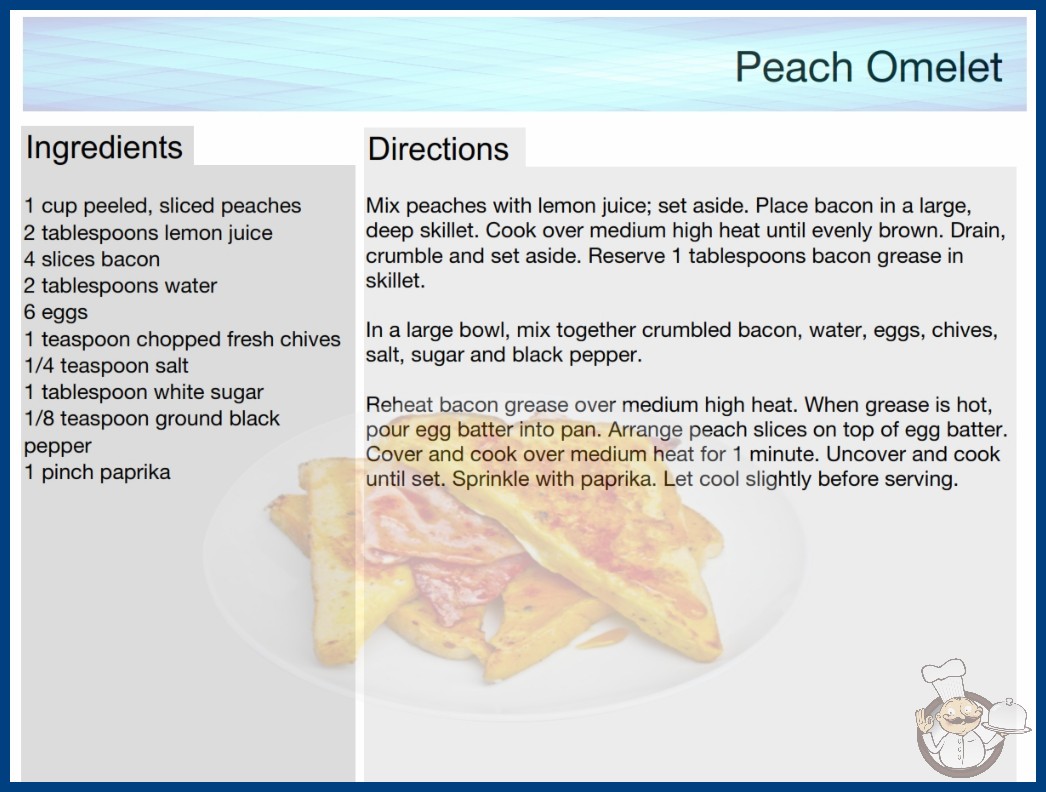 Peach Omelet

Ingredients

1 cup peeled, sliced peaches
2 tablespoons lemon juice
4 slices bacon
2 tablespoons water
6 eggs
1 teaspoon chopped fresh chives
1/4 teaspoon salt
1 tablespoon white sugar
1/8 teaspoon ground black pepper
1 pinch paprika

Directions

Mix peaches with lemon juice; set aside. Place bacon in a large, deep skillet. Cook over medium high heat until evenly brown. Drain, crumble and set aside. Reserve 1 tablespoons bacon grease in skillet.

In a large bowl, mix together crumbled bacon, water, eggs, chives, salt, sugar and black pepper.

Reheat bacon grease over medium high heat. When grease is hot, pour egg batter into pan. Arrange peach slices on top of egg batter. Cover and cook over medium heat for 1 minute. Uncover and cook until set. Sprinkle with paprika. Let cool slightly before serving.